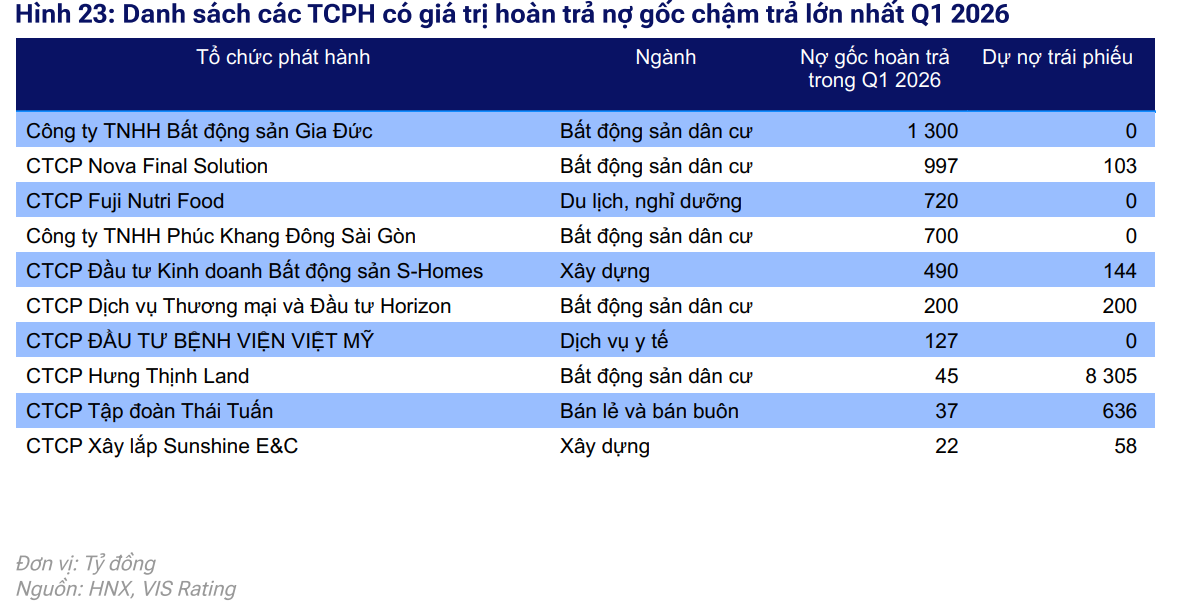 Hình 23: Danh sách các TCPH có giá trị hoàn trả nợ gốc chậm trả lớn nhất Q1 2026

| Tổ chức phát hành | Ngành | Nợ gốc hoàn trả trong Q1 2026 | Dư nợ trái phiếu |
|---|---|---|---|
| Công ty TNHH Bất động sản Gia Đức | Bất động sản dân cư | 1 300 | 0 |
| CTCP Nova Final Solution | Bất động sản dân cư | 997 | 103 |
| CTCP Fuji Nutri Food | Du lịch, nghỉ dưỡng | 720 | 0 |
| Công ty TNHH Phúc Khang Đông Sài Gòn | Bất động sản dân cư | 700 | 0 |
| CTCP Đầu tư Kinh doanh Bất động sản S-Homes | Xây dựng | 490 | 144 |
| CTCP Dịch vụ Thương mại và Đầu tư Horizon | Bất động sản dân cư | 200 | 200 |
| CTCP ĐẦU TƯ BỆNH VIỆN VIỆT MỸ | Dịch vụ y tế | 127 | 0 |
| CTCP Hưng Thịnh Land | Bất động sản dân cư | 45 | 8 305 |
| CTCP Tập đoàn Thái Tuấn | Bán lẻ và bán buôn | 37 | 636 |
| CTCP Xây lắp Sunshine E&C | Xây dựng | 22 | 58 |

Đơn vị: Tỷ đồng
Nguồn: HNX, VIS Rating